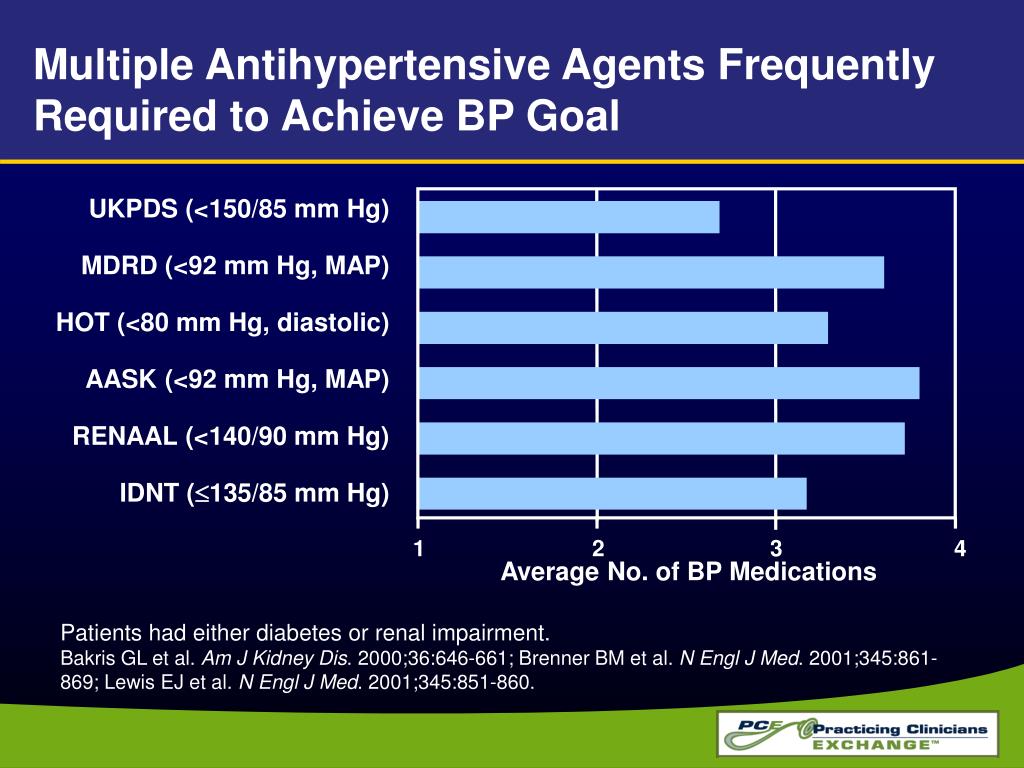 Multiple Antihypertensive Agents Frequently Required to Achieve BP Goal

UKPDS (<150/85 mm Hg)
MDRD (<92 mm Hg, MAP)
HOT (<80 mm Hg, diastolic)
AASK (<92 mm Hg, MAP)
RENAAL (<140/90 mm Hg)
IDNT (≤135/85 mm Hg)

1
2
3
4
Average No. of BP Medications

Patients had either diabetes or renal impairment.
Bakris GL et al. Am J Kidney Dis. 2000;36:646-661; Brenner BM et al. N Engl J Med. 2001;345:861-869; Lewis EJ et al. N Engl J Med. 2001;345:851-860.

PCE Practicing Clinicians EXCHANGE™